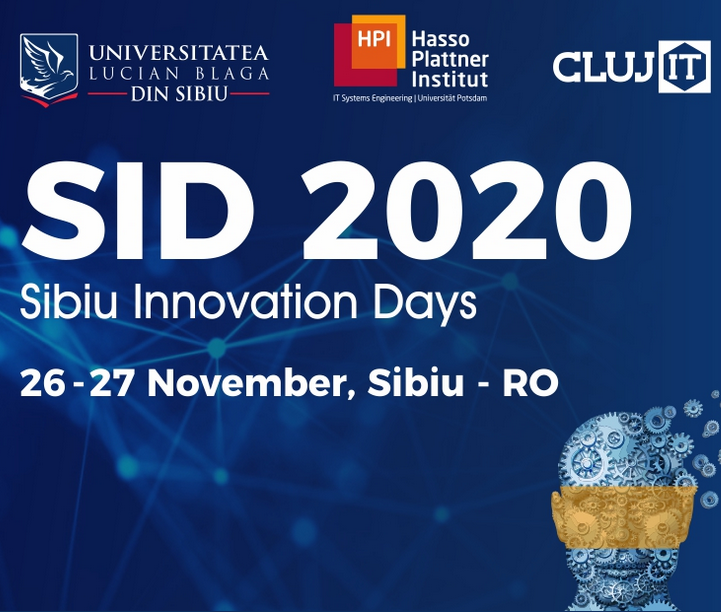 UNIVERSITATEA
LUCIAN BLAGA
DIN SIBIU

HPI Hasso Plattner Institut
IT Systems Engineering | Universität Potsdam

CLUJ IT

SID 2020
Sibiu Innovation Days

26 - 27 November, Sibiu - RO